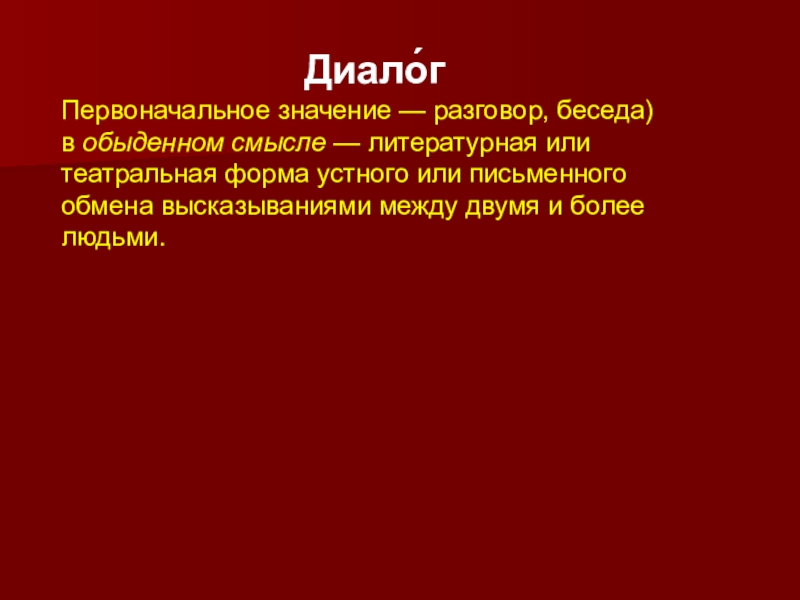 Диало́г

Первоначальное значение — разговор, беседа) в обыденном смысле — литературная или театральная форма устного или письменного обмена высказываниями между двумя и более людьми.